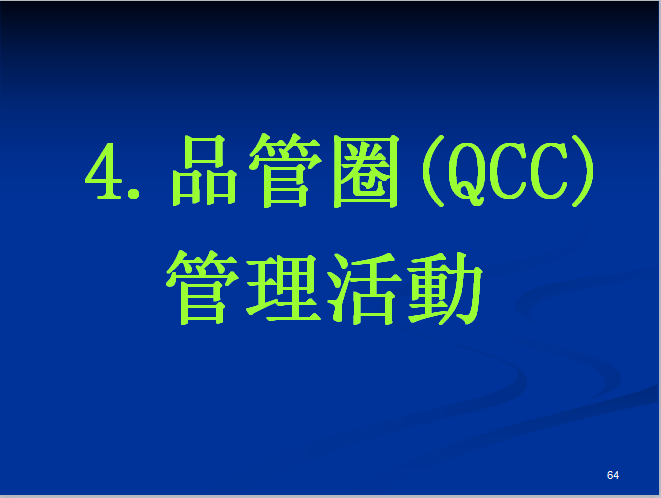 4. 品管圈(QCC)
管理活動

64